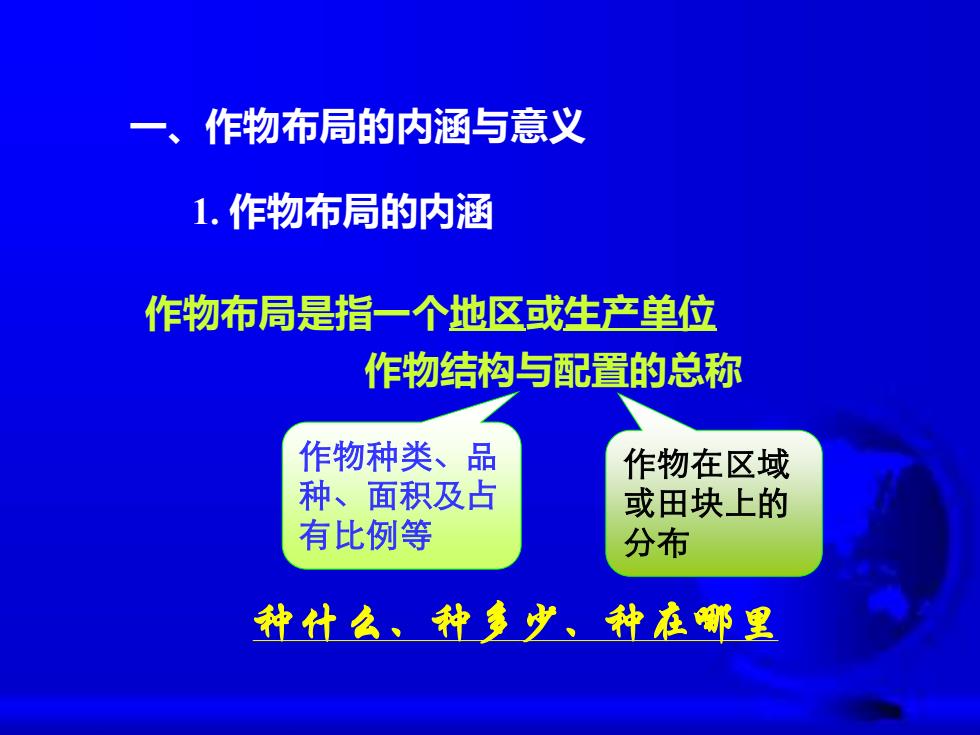 一、作物布局的内涵与意义

1. 作物布局的内涵

作物布局是指一个地区或生产单位作物结构与配置的总称

作物种类、品种、面积及占有比例等

作物在区域或田块上的分布

种什么、种多少、种在哪里